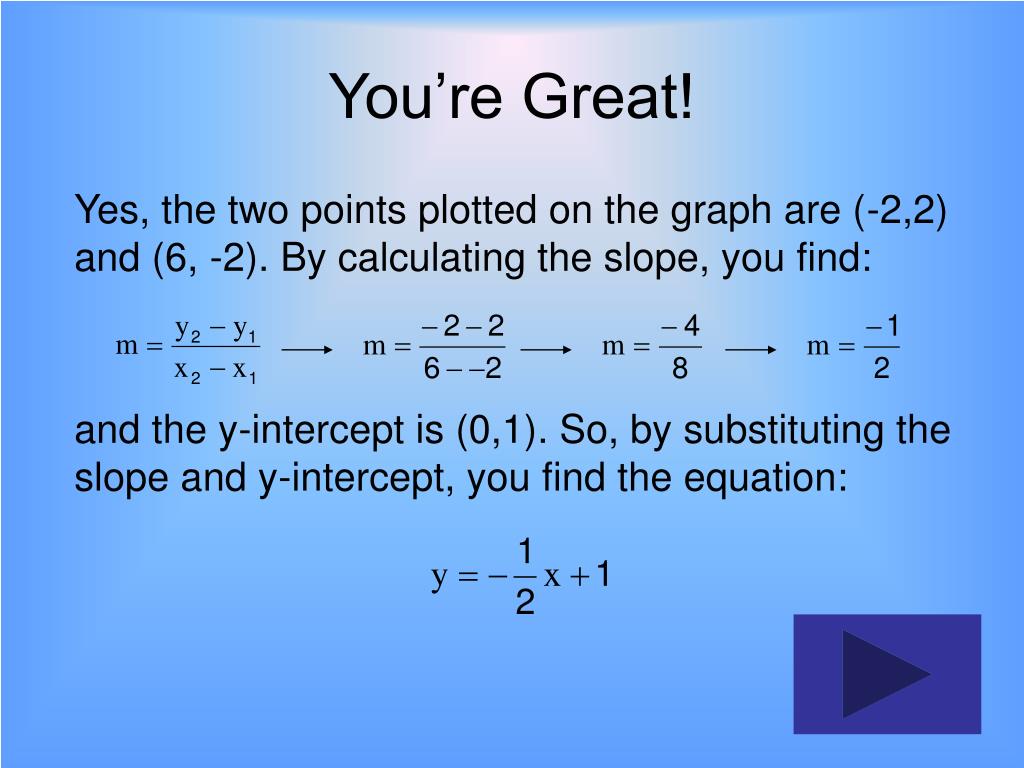 You're Great!

Yes, the two points plotted on the graph are (-2,2) and (6, -2). By calculating the slope, you find:

$m = \frac{y_2 - y_1}{x_2 - x_1} \longrightarrow m = \frac{-2-2}{6--2} \longrightarrow m = \frac{-4}{8} \longrightarrow m = \frac{-1}{2}$

and the y-intercept is (0,1). So, by substituting the slope and y-intercept, you find the equation:

$y = -\frac{1}{2}x + 1$